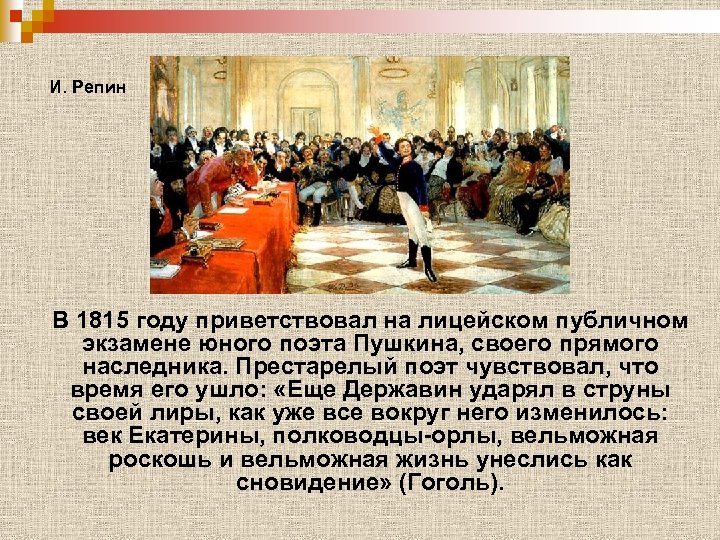 И. Репин

В 1815 году приветствовал на лицейском публичном экзамене юного поэта Пушкина, своего прямого наследника. Престарелый поэт чувствовал, что время его ушло: «Еще Державин ударял в струны своей лиры, как уже все вокруг него изменилось: век Екатерины, полководцы-орлы, вельможная роскошь и вельможная жизнь унеслись как сновидение» (Гоголь).